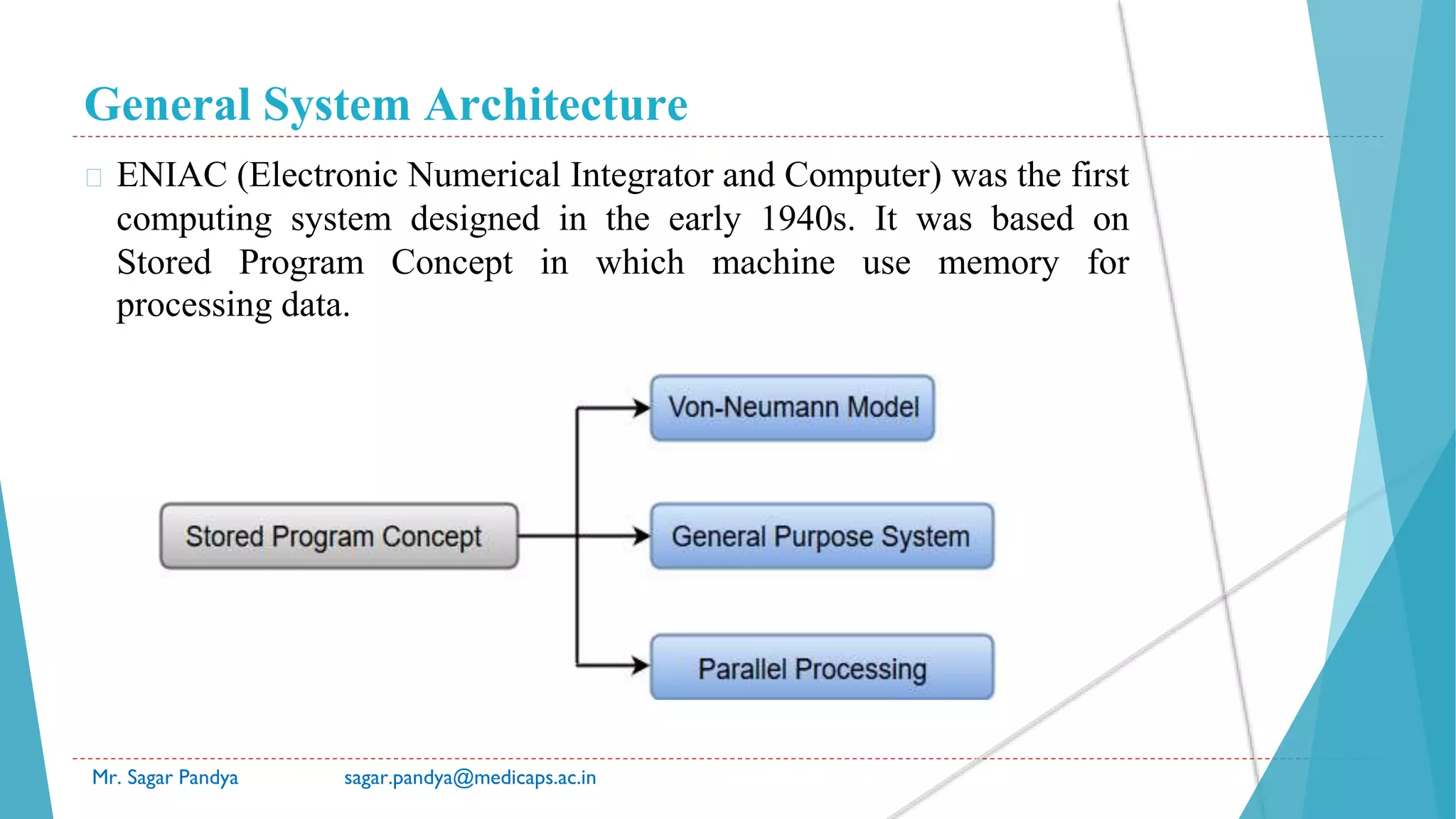 General System Architecture

ENIAC (Electronic Numerical Integrator and Computer) was the first computing system designed in the early 1940s. It was based on Stored Program Concept in which machine use memory for processing data.

Stored Program Concept

Von-Neumann Model

General Purpose System

Parallel Processing

Mr. Sagar Pandya sagar.pandya@medicaps.ac.in